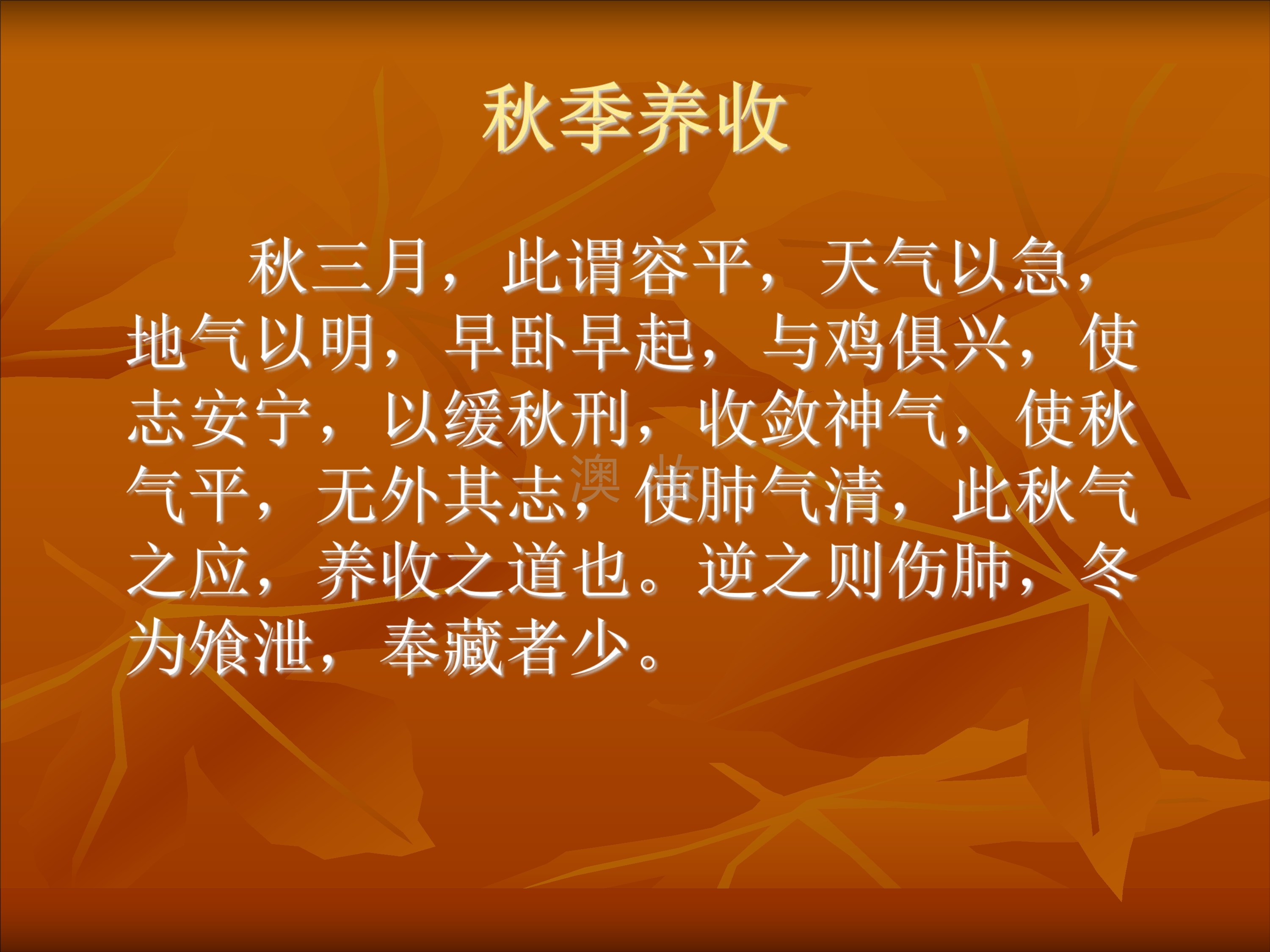 秋季养收

秋三月，此谓容平，天气以急，地气以明，早卧早起，与鸡俱兴，使志安宁，以缓秋刑，收敛神气，使秋气平，无外其志，使肺气清，此秋气之应，养收之道也。逆之则伤肺，冬为飧泄，奉藏者少。

澳 牧